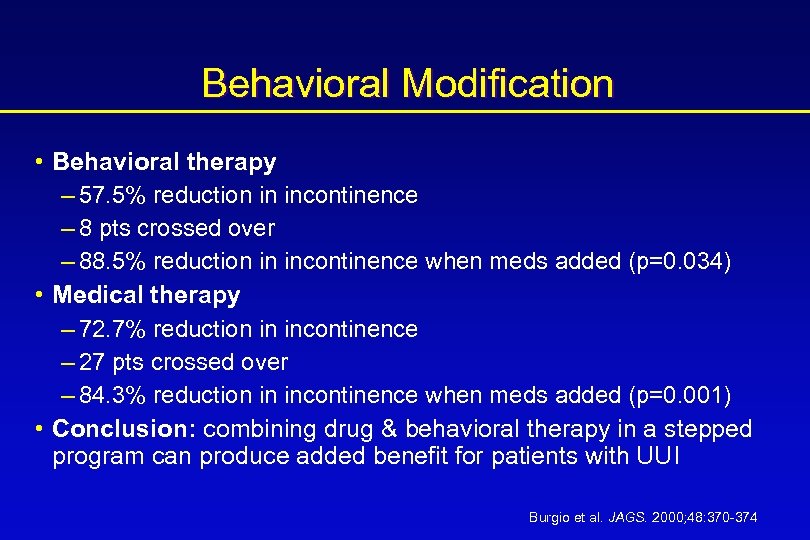 Behavioral Modification

• Behavioral therapy
– 57.5% reduction in incontinence
– 8 pts crossed over
– 88.5% reduction in incontinence when meds added (p=0.034)
• Medical therapy
– 72.7% reduction in incontinence
– 27 pts crossed over
– 84.3% reduction in incontinence when meds added (p=0.001)
• Conclusion: combining drug & behavioral therapy in a stepped program can produce added benefit for patients with UUI

Burgio et al. JAGS. 2000;48:370-374